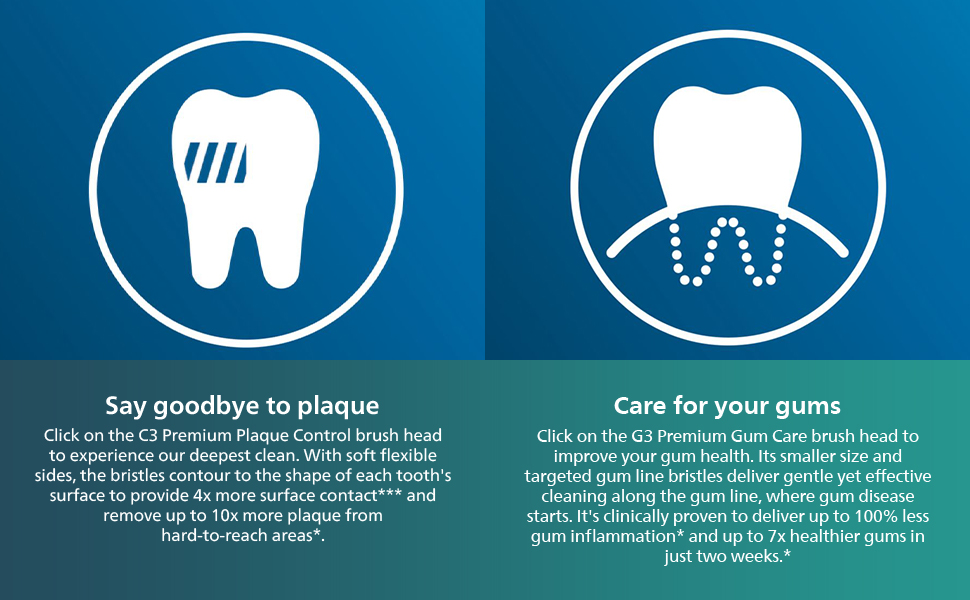 Say goodbye to plaque

Click on the C3 Premium Plaque Control brush head to experience our deepest clean. With soft flexible sides, the bristles contour to the shape of each tooth's surface to provide 4x more surface contact*** and remove up to 10x more plaque from hard-to-reach areas*.

Care for your gums

Click on the G3 Premium Gum Care brush head to improve your gum health. Its smaller size and targeted gum line bristles deliver gentle yet effective cleaning along the gum line, where gum disease starts. It's clinically proven to deliver up to 100% less gum inflammation* and up to 7x healthier gums in just two weeks.*